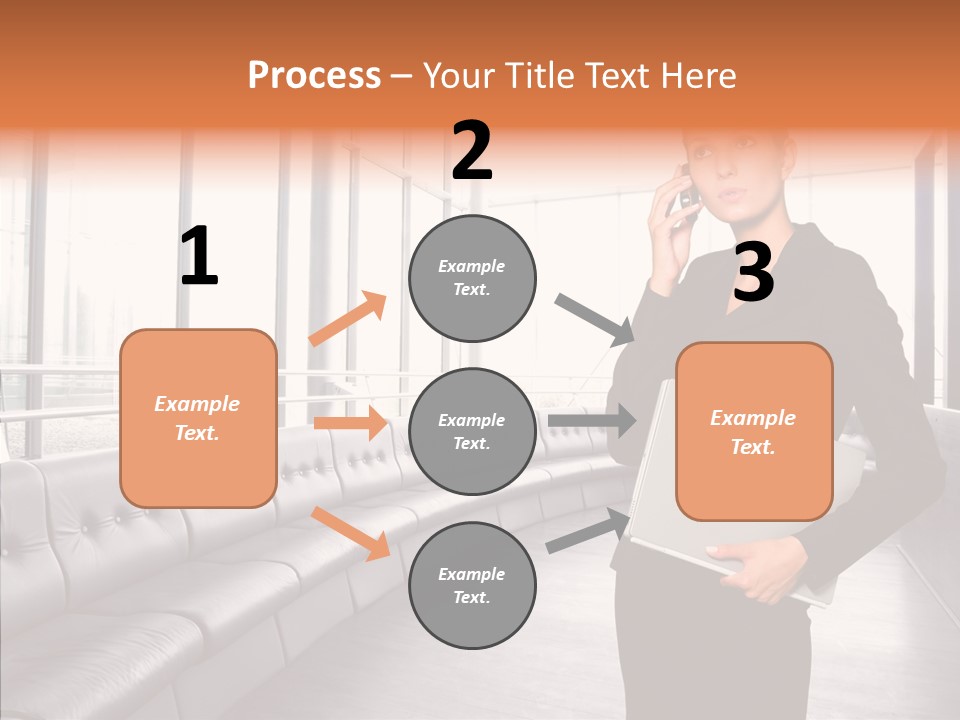 Process – Your Title Text Here

1

Example Text.

2

Example Text.

Example Text.

Example Text.

3

Example Text.